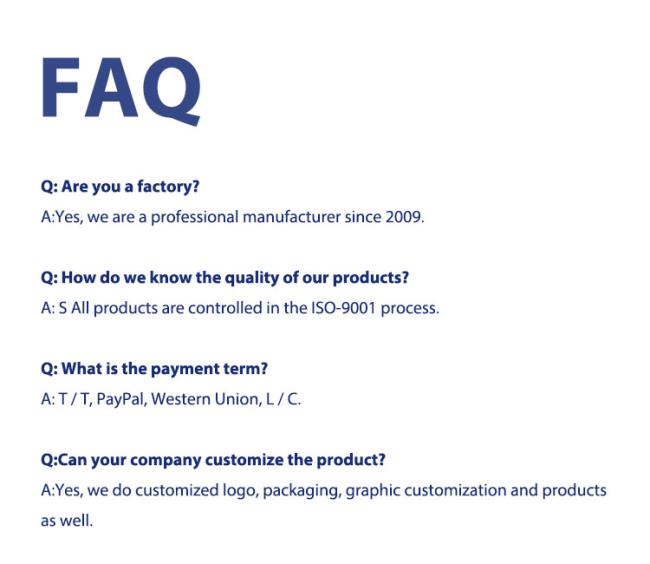 FAQ

Q: Are you a factory?

A:Yes, we are a professional manufacturer since 2009.

Q: How do we know the quality of our products?

A: S All products are controlled in the ISO-9001 process.

Q: What is the payment term?

A: T / T, PayPal, Western Union, L / C.

Q:Can your company customize the product?

A:Yes, we do customized logo, packaging, graphic customization and products as well.